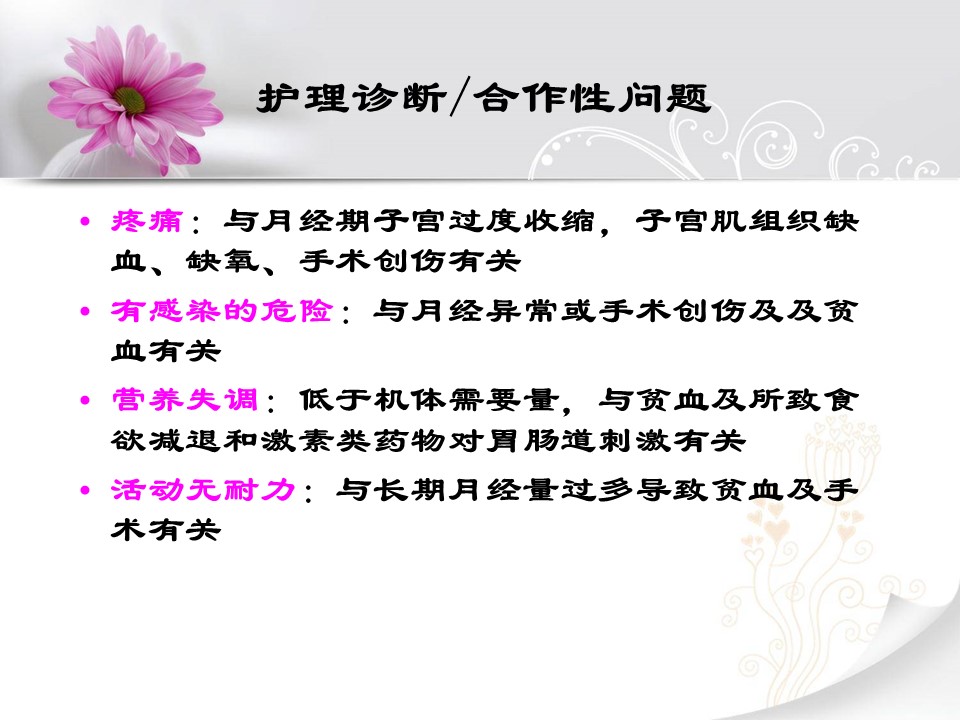 护理诊断/合作性问题

• 疼痛：与月经期子宫过度收缩，子宫肌组织缺血、缺氧、手术创伤有关

• 有感染的危险：与月经异常或手术创伤及及贫血有关

• 营养失调：低于机体需要量，与贫血及所致食欲减退和激素类药物对胃肠道刺激有关

• 活动无耐力：与长期月经量过多导致贫血及手术有关